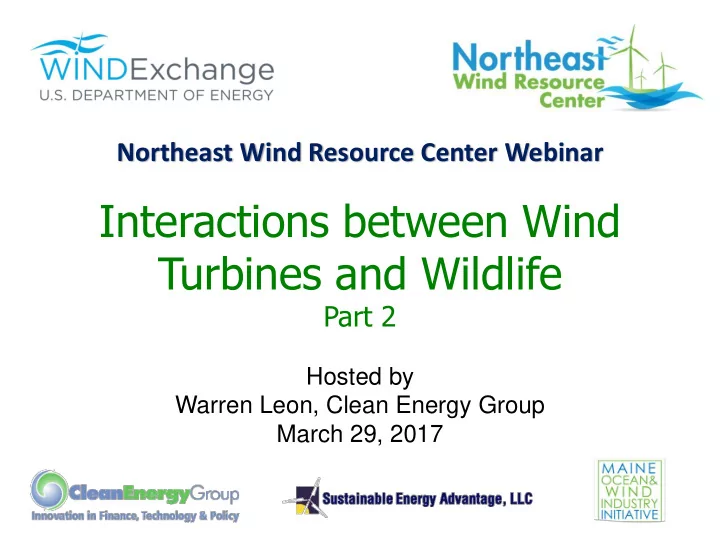 WINDExchange
U.S. DEPARTMENT OF ENERGY

Northeast Wind Resource Center

Northeast Wind Resource Center Webinar

Interactions between Wind Turbines and Wildlife
Part 2

Hosted by
Warren Leon, Clean Energy Group
March 29, 2017

CleanEnergyGroup
Innovation in Finance, Technology & Policy

Sustainable Energy Advantage, LLC

MAINE OCEAN & WIND INDUSTRY INITIATIVE